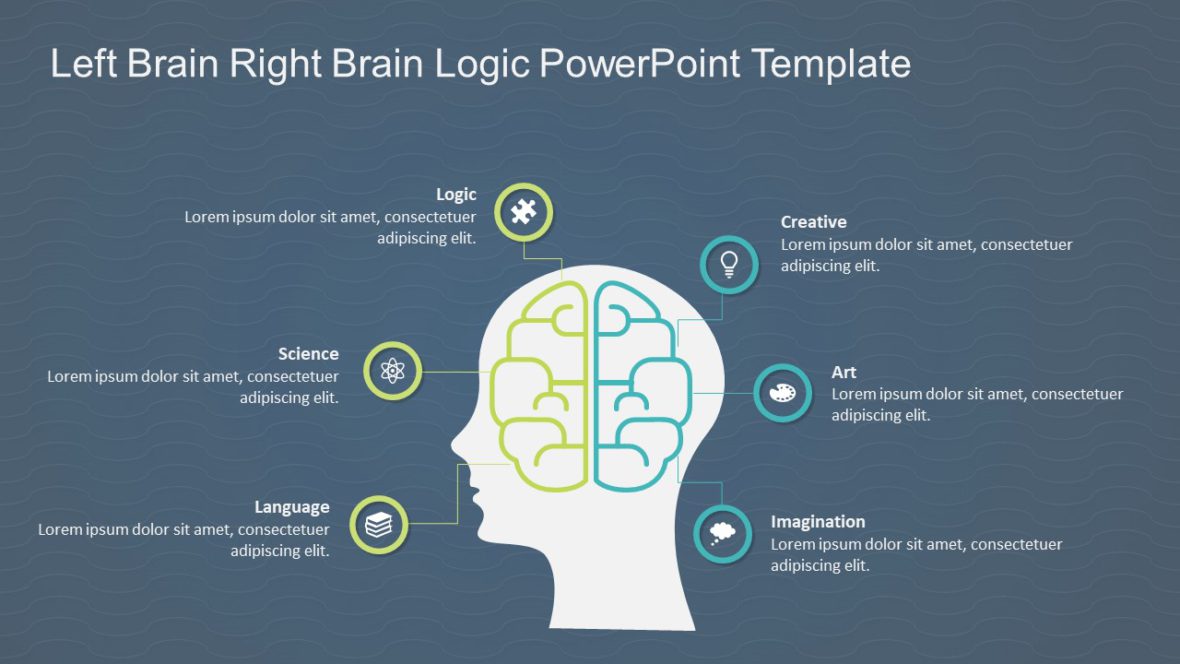 Left Brain Right Brain Logic PowerPoint Template

Logic
Lorem ipsum dolor sit amet, consectetuer adipiscing elit.

Science
Lorem ipsum dolor sit amet, consectetuer adipiscing elit.

Language
Lorem ipsum dolor sit amet, consectetuer adipiscing elit.

Creative
Lorem ipsum dolor sit amet, consectetuer adipiscing elit.

Art
Lorem ipsum dolor sit amet, consectetuer adipiscing elit.

Imagination
Lorem ipsum dolor sit amet, consectetuer adipiscing elit.